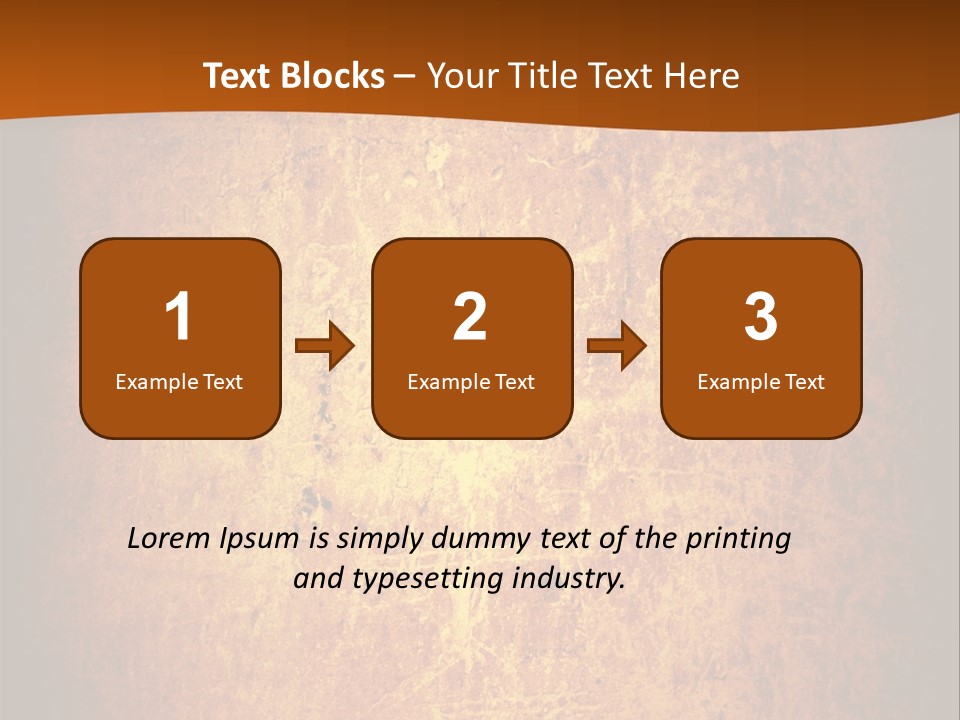 Text Blocks – Your Title Text Here

1
Example Text

2
Example Text

3
Example Text

Lorem Ipsum is simply dummy text of the printing and typesetting industry.